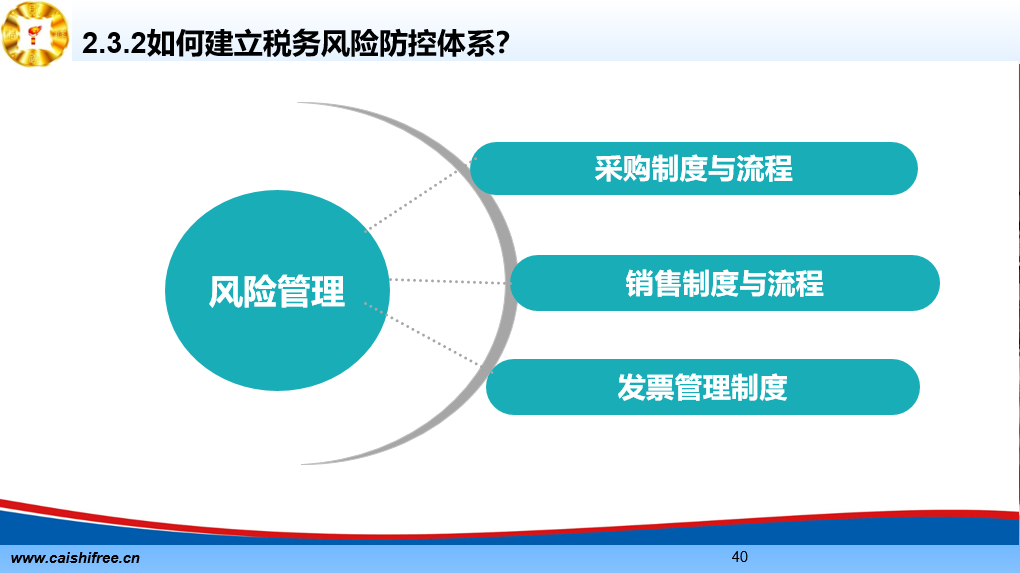 2.3.2如何建立税务风险防控体系?

风险管理

采购制度与流程

销售制度与流程

发票管理制度

www.caishifree.cn

40